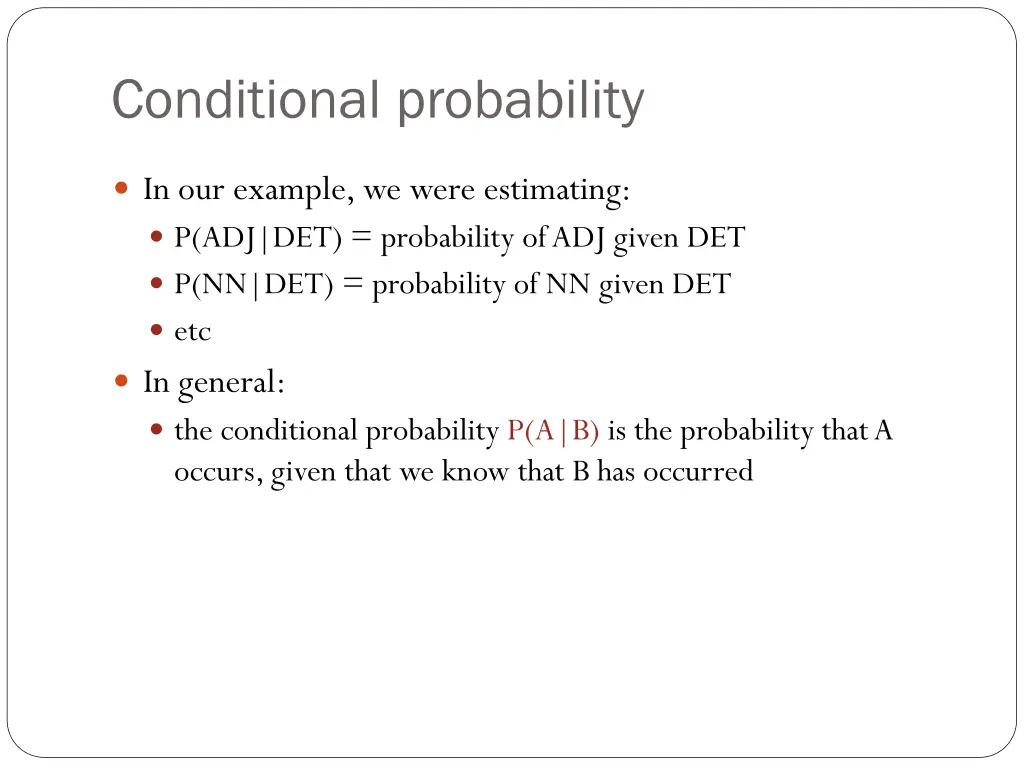 Conditional probability

- In our example, we were estimating:
  - P(ADJ|DET) = probability of ADJ given DET
  - P(NN|DET) = probability of NN given DET
  - etc
- In general:
  - the conditional probability P(A|B) is the probability that A occurs, given that we know that B has occurred